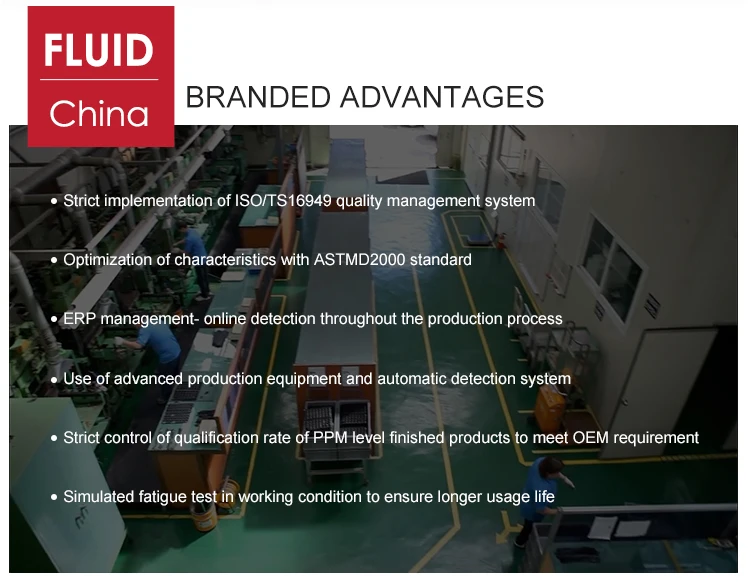 FLUID
China

BRANDED ADVANTAGES

• Strict implementation of ISO/TS16949 quality management system

• Optimization of characteristics with ASTMD2000 standard

• ERP management- online detection throughout the production process

• Use of advanced production equipment and automatic detection system

• Strict control of qualification rate of PPM level finished products to meet OEM requirement

• Simulated fatigue test in working condition to ensure longer usage life